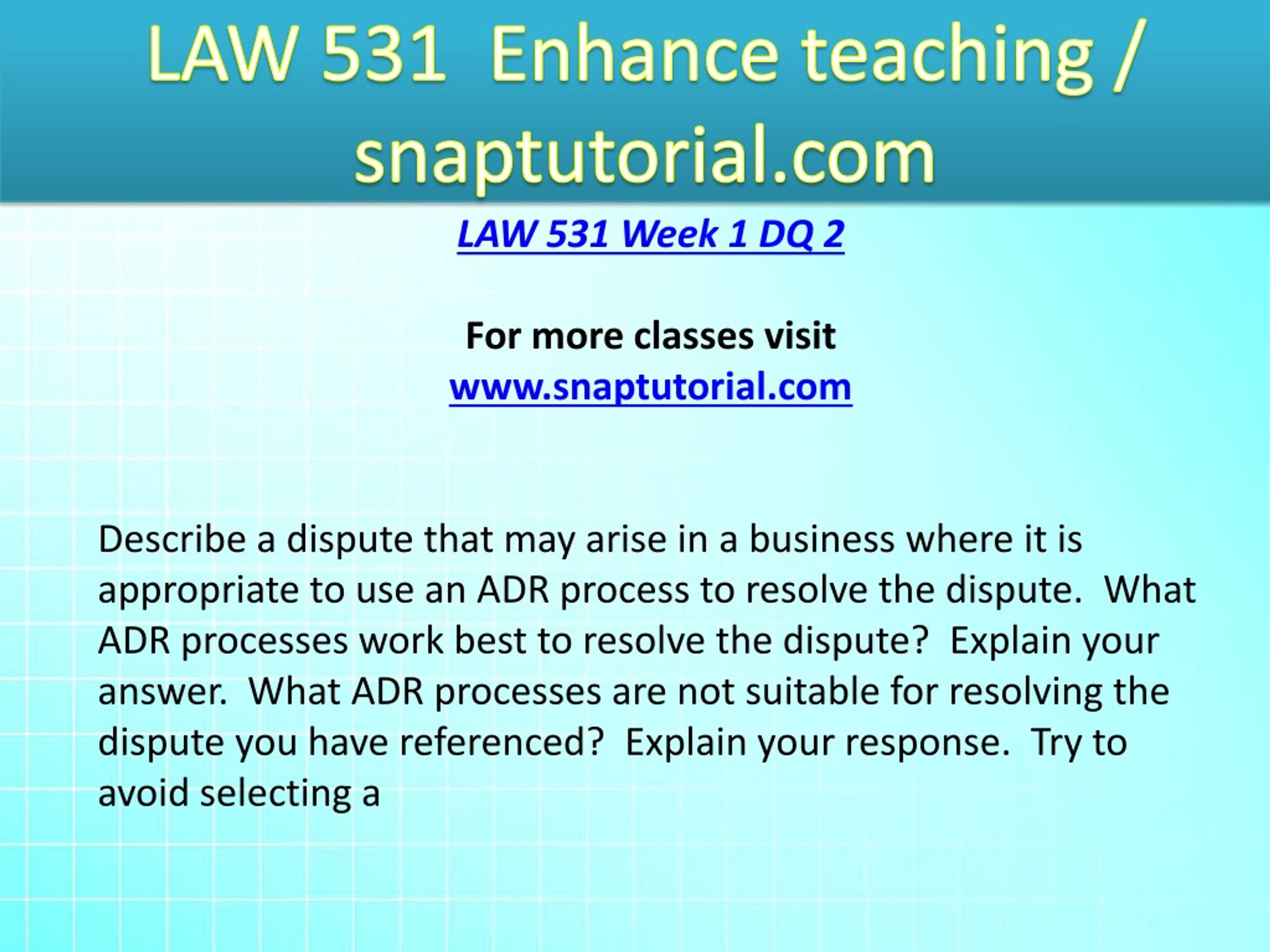 LAW 531  Enhance teaching / snaptutorial.com

LAW 531 Week 1 DQ 2

For more classes visit
www.snaptutorial.com

Describe a dispute that may arise in a business where it is appropriate to use an ADR process to resolve the dispute.  What ADR processes work best to resolve the dispute?  Explain your answer.  What ADR processes are not suitable for resolving the dispute you have referenced?  Explain your response.  Try to avoid selecting a